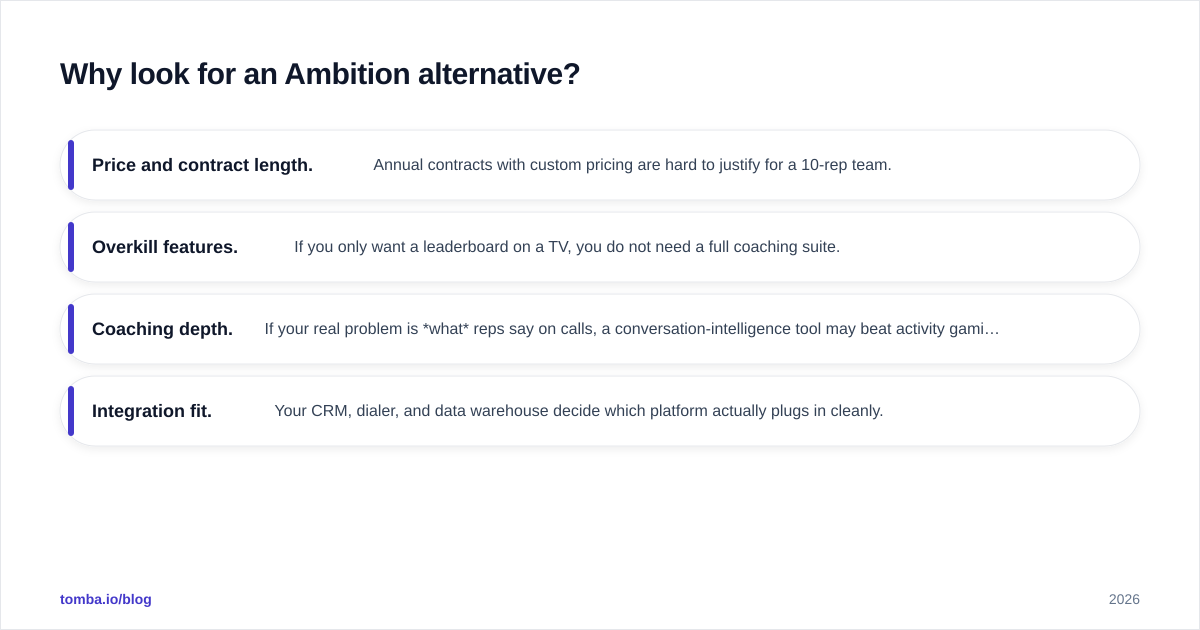 Why look for an Ambition alternative?

Price and contract length. Annual contracts with custom pricing are hard to justify for a 10-rep team.

Overkill features. If you only want a leaderboard on a TV, you do not need a full coaching suite.

Coaching depth. If your real problem is *what* reps say on calls, a conversation-intelligence tool may beat activity gami…

Integration fit. Your CRM, dialer, and data warehouse decide which platform actually plugs in cleanly.

tomba.io/blog

2026